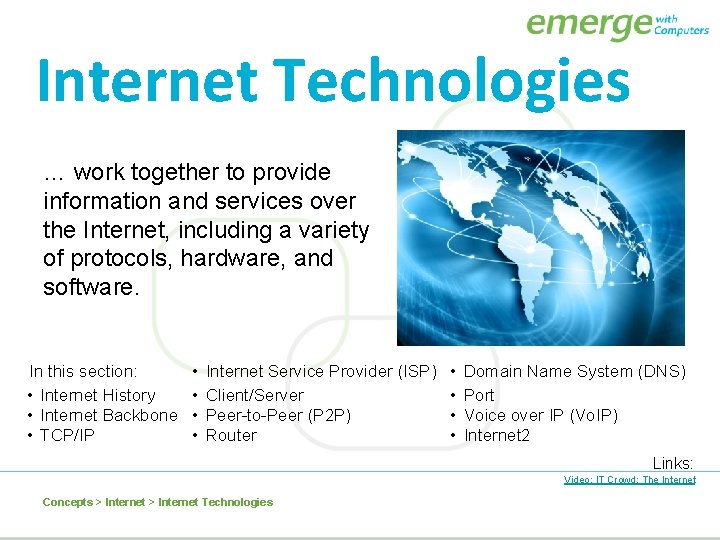 emerge with Computers

Internet Technologies

… work together to provide information and services over the Internet, including a variety of protocols, hardware, and software.

In this section:
• Internet History
• Internet Backbone
• TCP/IP

• Internet Service Provider (ISP)
• Client/Server
• Peer-to-Peer (P2P)
• Router

• Domain Name System (DNS)
• Port
• Voice over IP (VoIP)
• Internet2

Links:
Video: IT Crowd: The Internet

Concepts > Internet > Internet Technologies